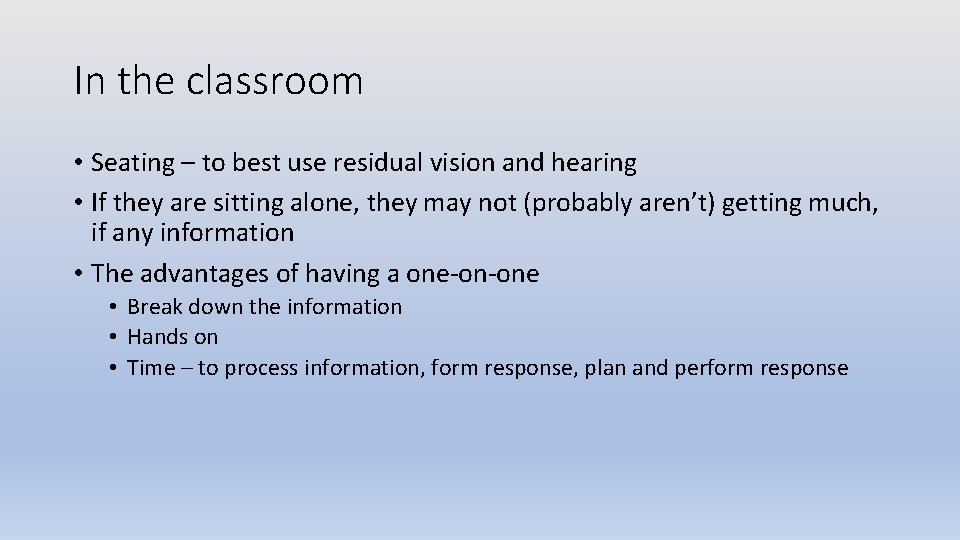 In the classroom

• Seating – to best use residual vision and hearing
• If they are sitting alone, they may not (probably aren't) getting much, if any information
• The advantages of having a one-on-one
  • Break down the information
  • Hands on
  • Time – to process information, form response, plan and perform response